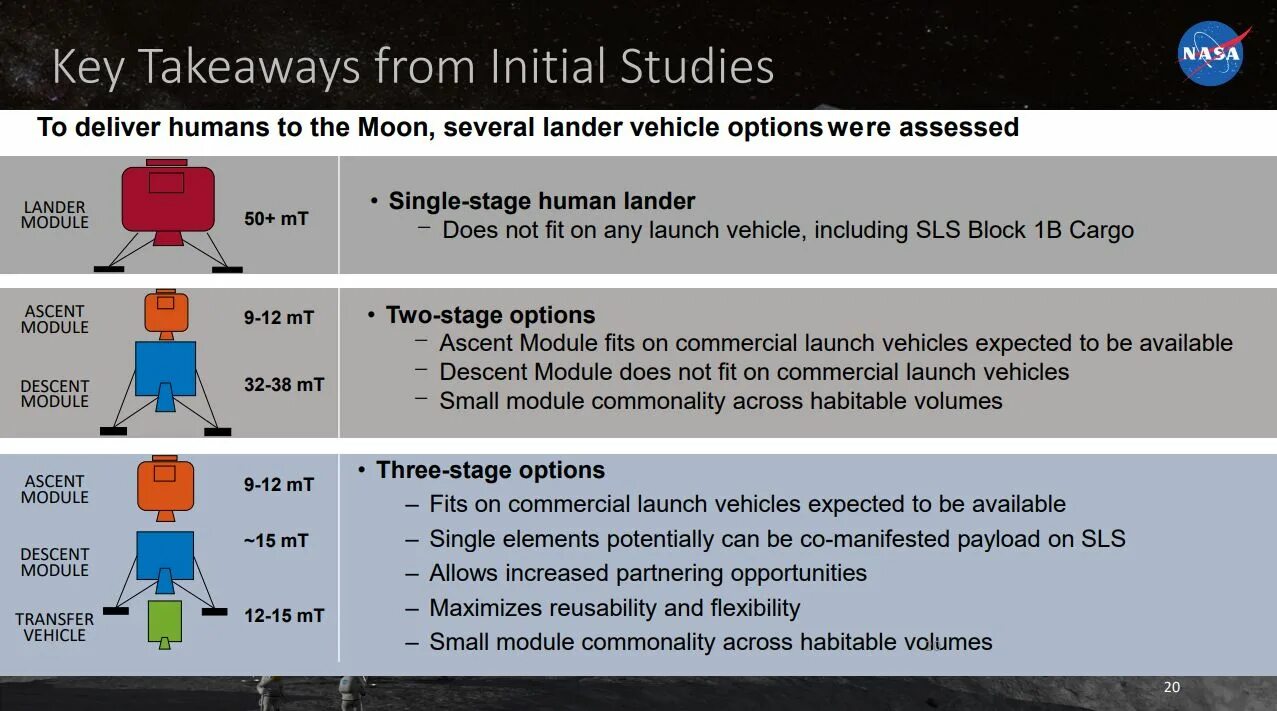 Key Takeaways from Initial Studies

NASA

To deliver humans to the Moon, several lander vehicle options were assessed

LANDER MODULE

50+ mT

• Single-stage human lander
– Does not fit on any launch vehicle, including SLS Block 1B Cargo

ASCENT MODULE

9-12 mT

DESCENT MODULE

32-38 mT

• Two-stage options
– Ascent Module fits on commercial launch vehicles expected to be available
– Descent Module does not fit on commercial launch vehicles
– Small module commonality across habitable volumes

ASCENT MODULE

9-12 mT

DESCENT MODULE

~15 mT

TRANSFER VEHICLE

12-15 mT

• Three-stage options
– Fits on commercial launch vehicles expected to be available
– Single elements potentially can be co-manifested payload on SLS
– Allows increased partnering opportunities
– Maximizes reusability and flexibility
– Small module commonality across habitable volumes

20